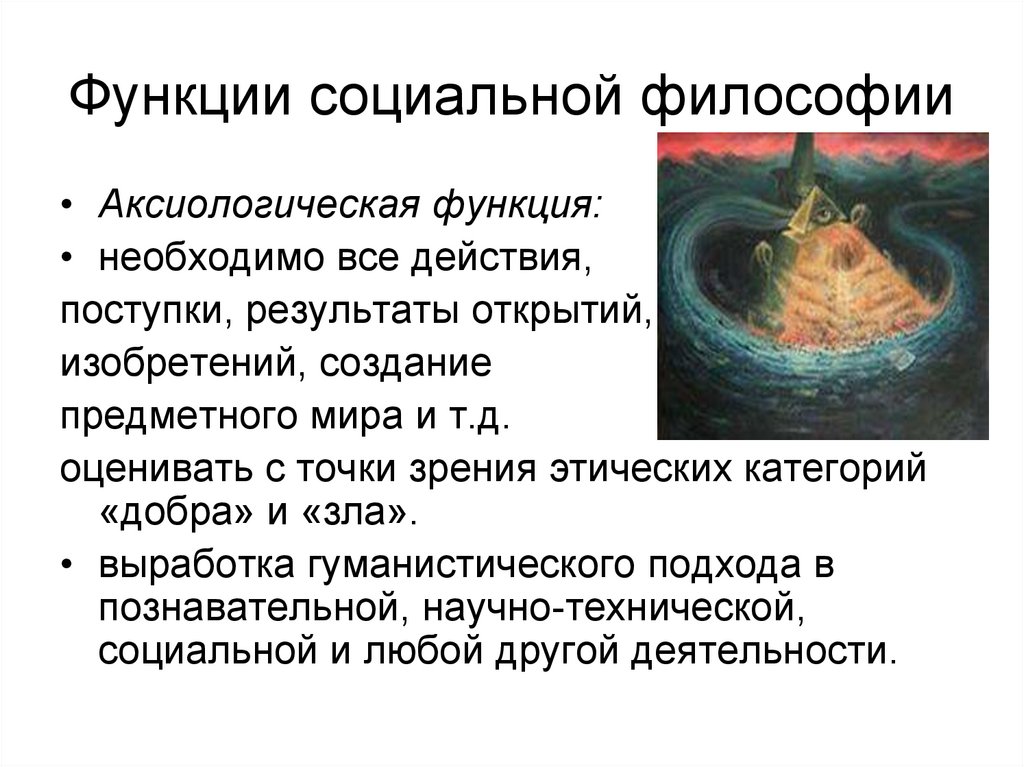 Функции социальной философии

• Аксиологическая функция:
• необходимо все действия, поступки, результаты открытий, изобретений, создание предметного мира и т.д. оценивать с точки зрения этических категорий «добра» и «зла».
• выработка гуманистического подхода в познавательной, научно-технической, социальной и любой другой деятельности.